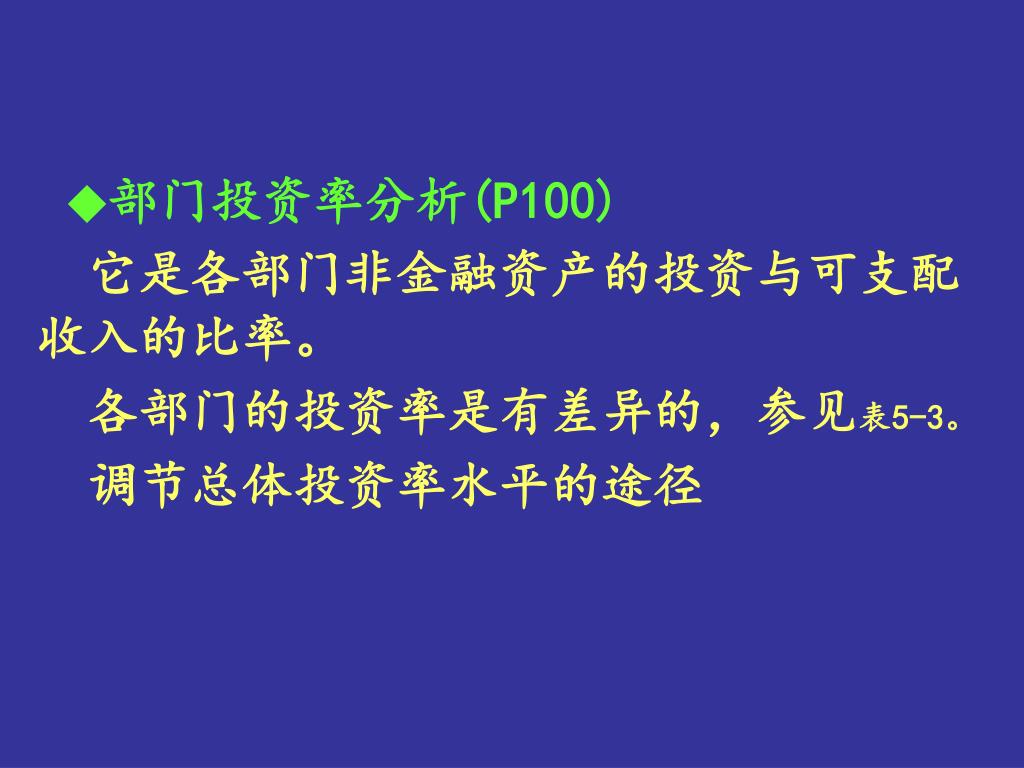 ◆部门投资率分析(P100)

它是各部门非金融资产的投资与可支配收入的比率。

各部门的投资率是有差异的，参见表5-3。

调节总体投资率水平的途径